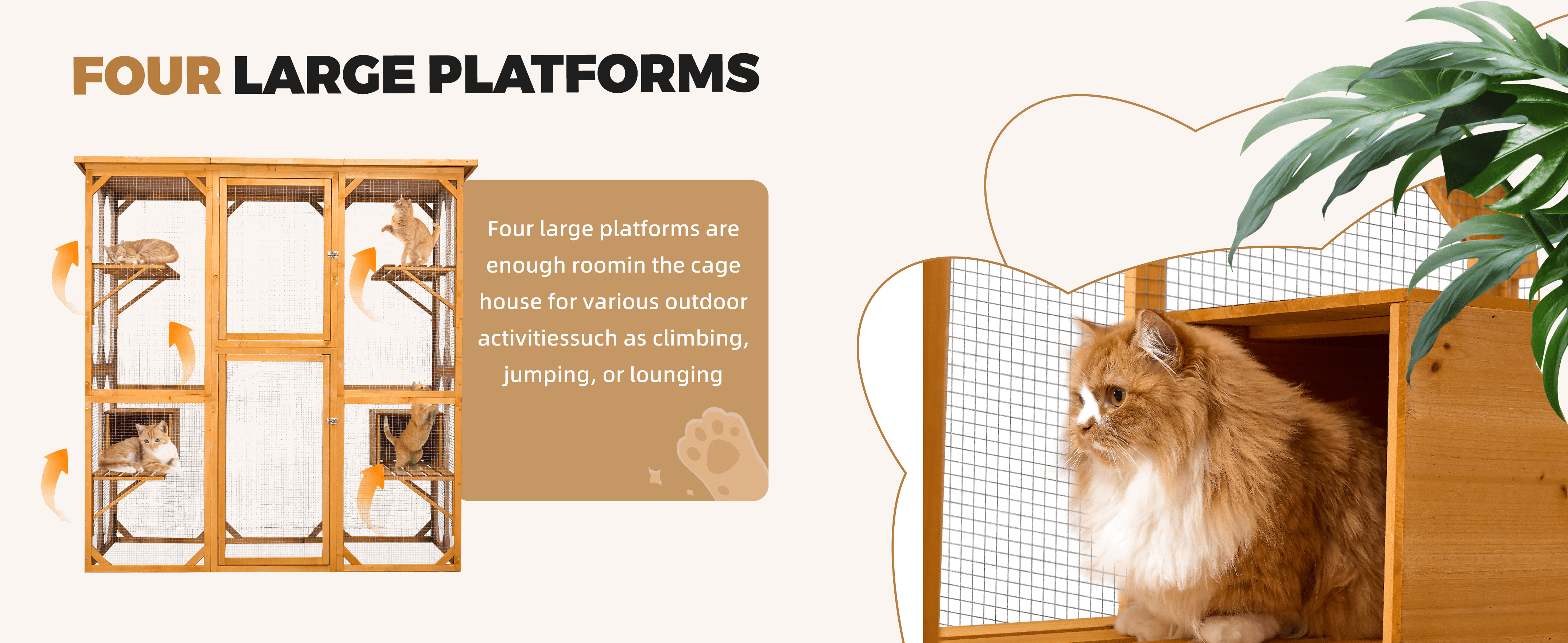 FOUR LARGE PLATFORMS

Four large platforms are enough roomin the cage house for various outdoor activitiessuch as climbing, jumping, or lounging